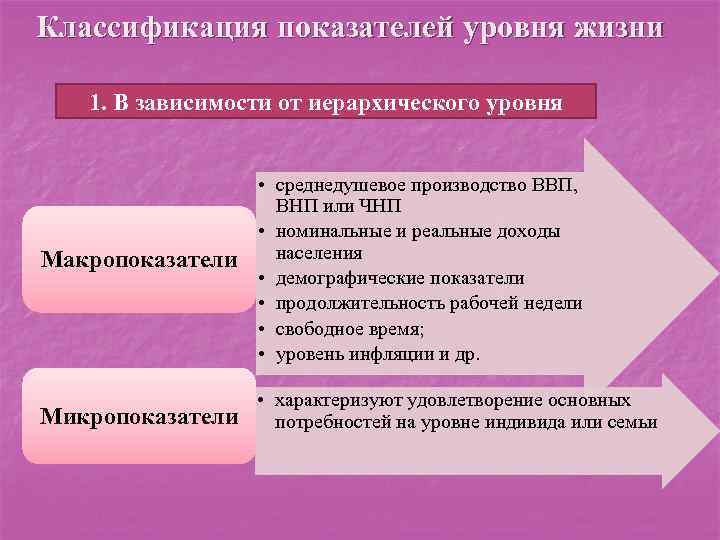 Классификация показателей уровня жизни

1. В зависимости от иерархического уровня

Макропоказатели

• среднедушевое производство ВВП, ВНП или ЧНП
• номинальные и реальные доходы населения
• демографические показатели
• продолжительность рабочей недели
• свободное время;
• уровень инфляции и др.

Микропоказатели

• характеризуют удовлетворение основных потребностей на уровне индивида или семьи